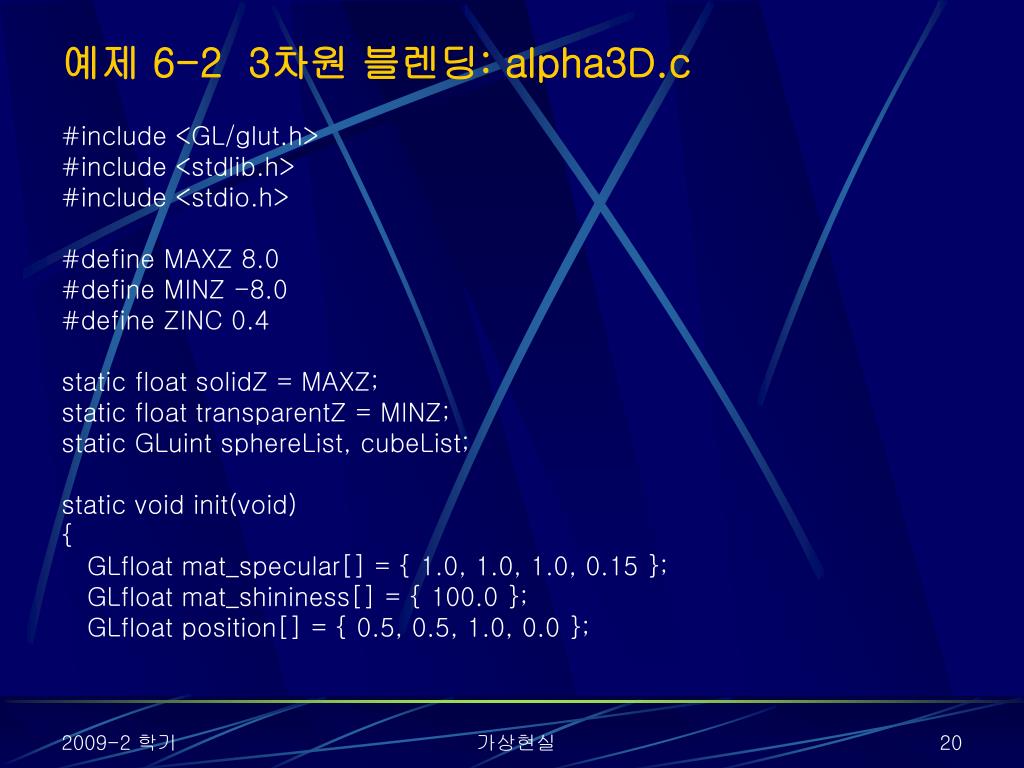 예제 6-2 3차원 블렌딩: alpha3D.c

#include <GL/glut.h>
#include <stdlib.h>
#include <stdio.h>

#define MAXZ 8.0
#define MINZ -8.0
#define ZINC 0.4

static float solidZ = MAXZ;
static float transparentZ = MINZ;
static GLuint sphereList, cubeList;

static void init(void)
{
GLfloat mat_specular[] = { 1.0, 1.0, 1.0, 0.15 };
GLfloat mat_shininess[] = { 100.0 };
GLfloat position[] = { 0.5, 0.5, 1.0, 0.0 };

2009-2 학기

가상현실

20